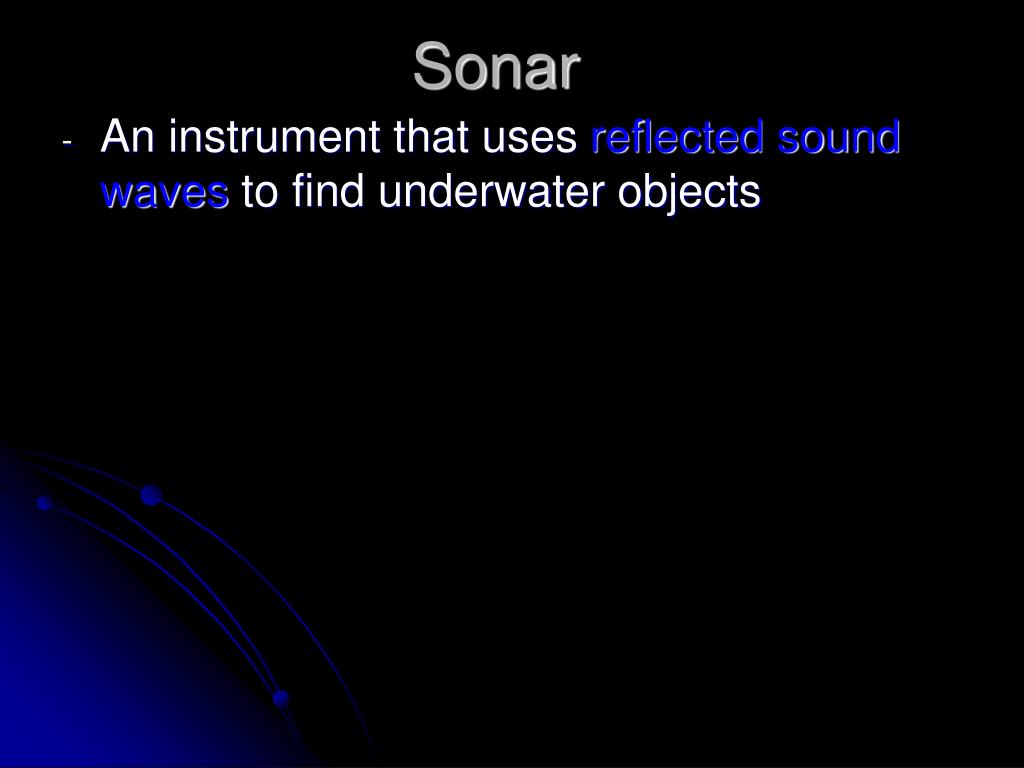 Sonar

- An instrument that uses reflected sound waves to find underwater objects